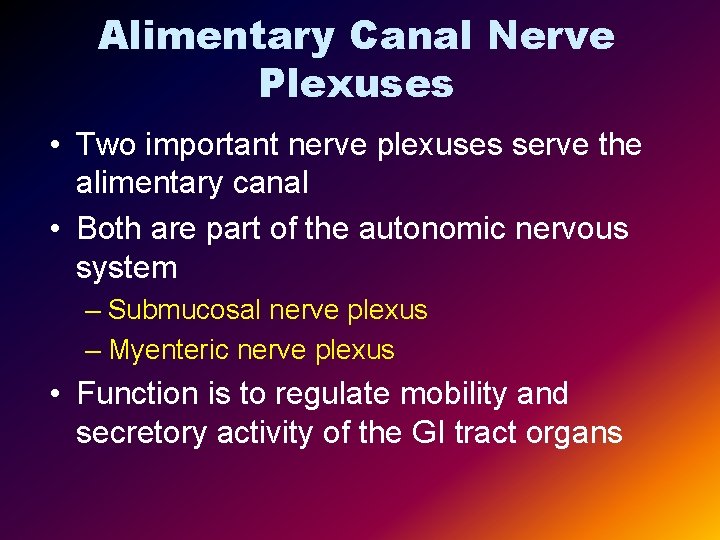 Alimentary Canal Nerve Plexuses

• Two important nerve plexuses serve the alimentary canal
• Both are part of the autonomic nervous system
– Submucosal nerve plexus
– Myenteric nerve plexus
• Function is to regulate mobility and secretory activity of the GI tract organs